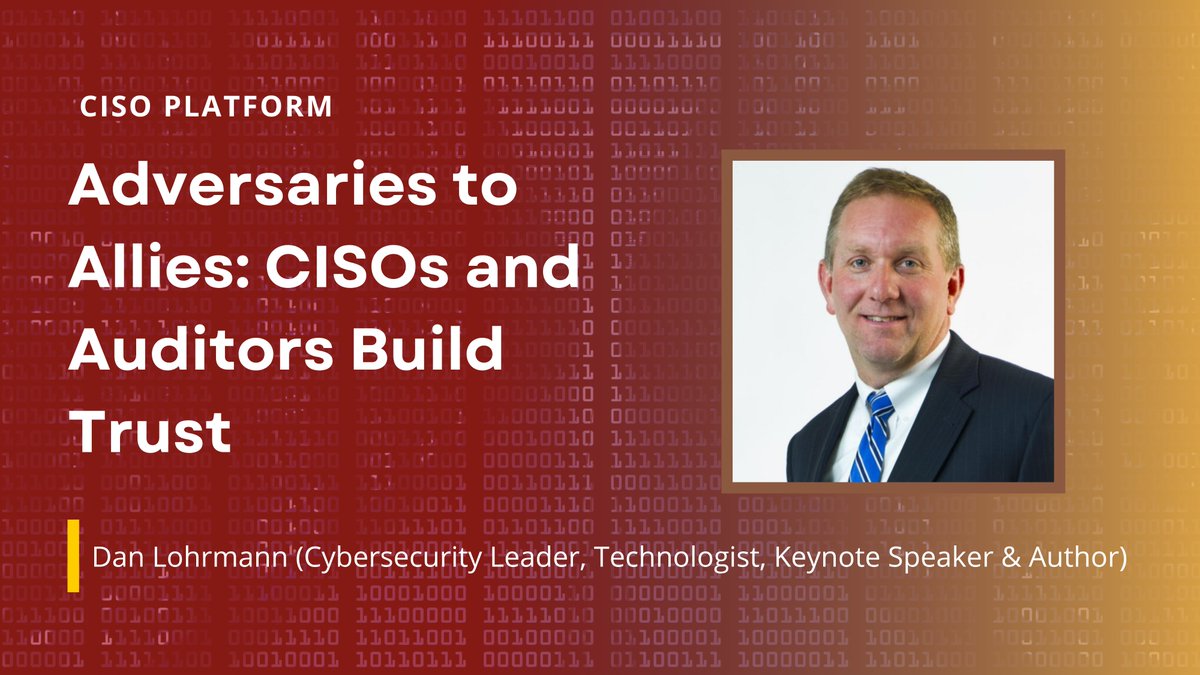 CISO PLATFORM

Adversaries to Allies: CISOs and Auditors Build Trust

Dan Lohrmann (Cybersecurity Leader, Technologist, Keynote Speaker & Author)